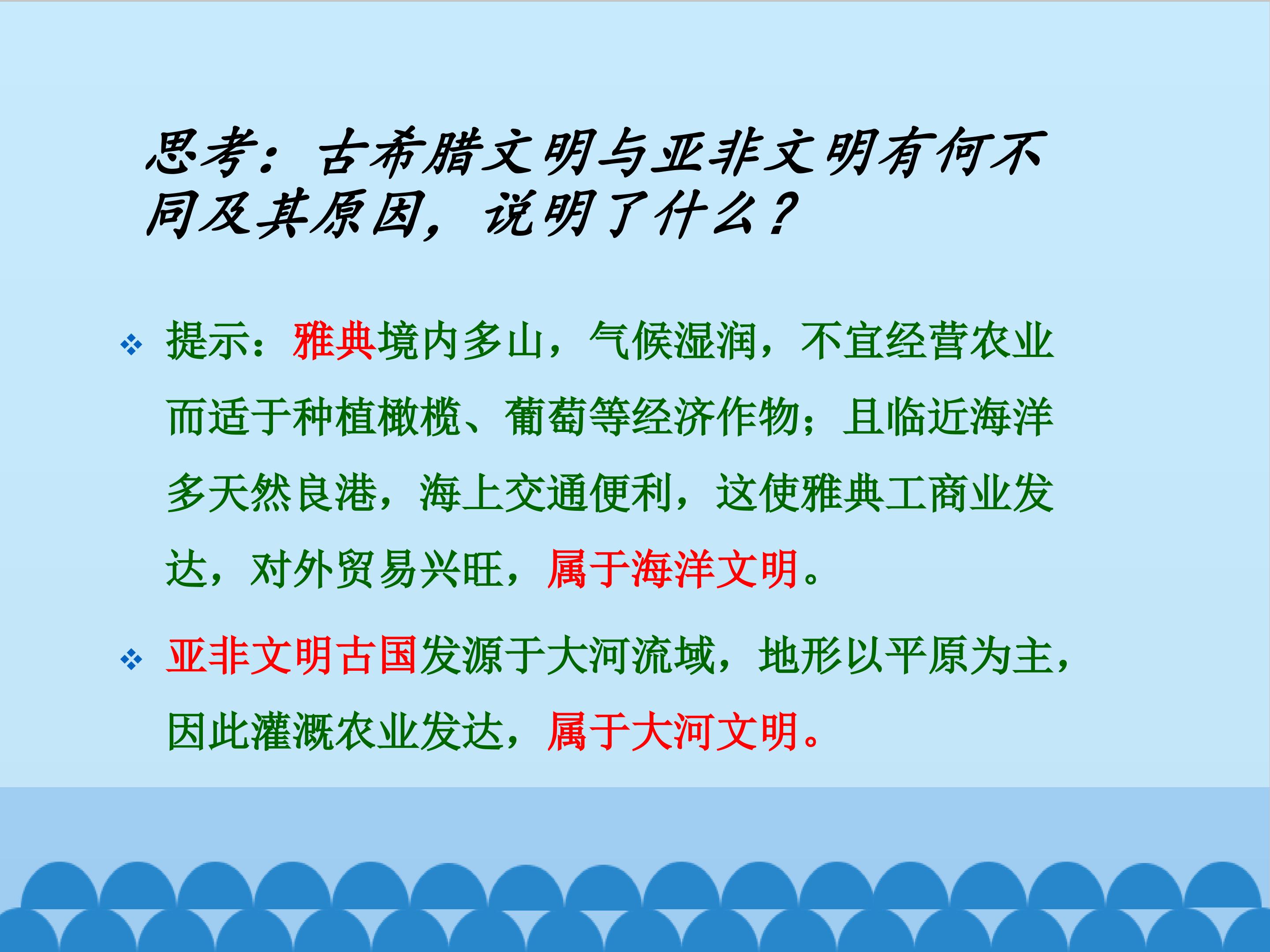 思考：古希腊文明与亚非文明有何不同及其原因，说明了什么？

❖ 提示：雅典境内多山，气候湿润，不宜经营农业而适于种植橄榄、葡萄等经济作物；且临近海洋多天然良港，海上交通便利，这使雅典工商业发达，对外贸易兴旺，属于海洋文明。

❖ 亚非文明古国发源于大河流域，地形以平原为主，因此灌溉农业发达，属于大河文明。